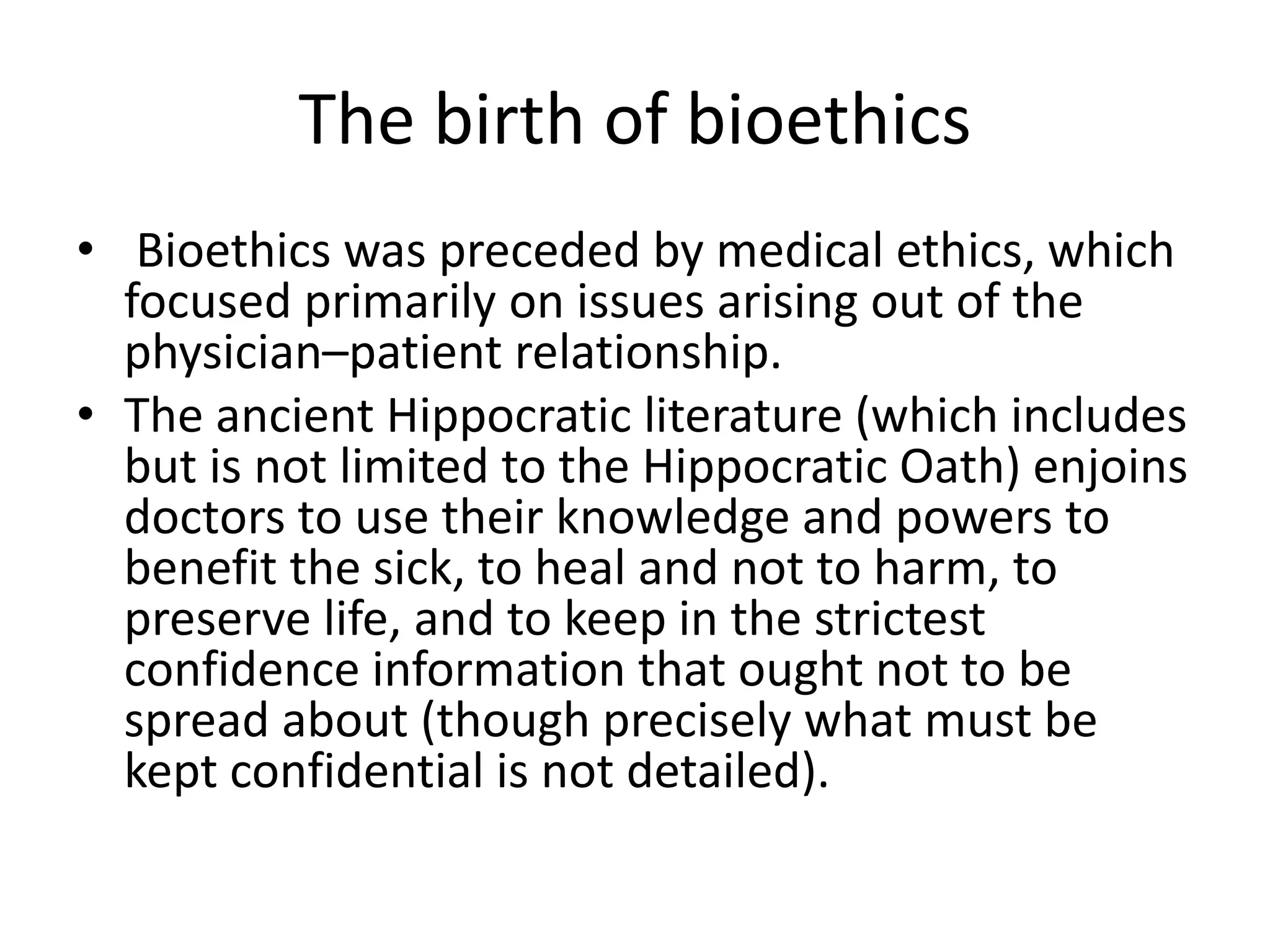 The birth of bioethics

• Bioethics was preceded by medical ethics, which focused primarily on issues arising out of the physician–patient relationship.

• The ancient Hippocratic literature (which includes but is not limited to the Hippocratic Oath) enjoins doctors to use their knowledge and powers to benefit the sick, to heal and not to harm, to preserve life, and to keep in the strictest confidence information that ought not to be spread about (though precisely what must be kept confidential is not detailed).